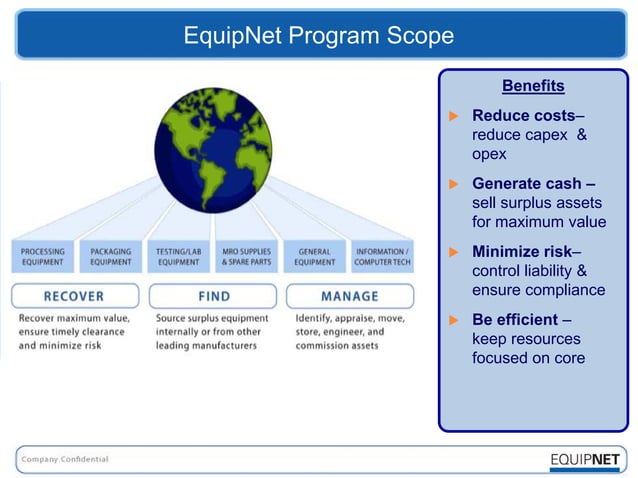 EquipNet Program Scope

PROCESSING EQUIPMENT

PACKAGING EQUIPMENT

TESTING/LAB EQUIPMENT

MRO SUPPLIES & SPARE PARTS

GENERAL EQUIPMENT

INFORMATION / COMPUTER TECH

RECOVER

Recover maximum value, ensure timely clearance and minimize risk

FIND

Source surplus equipment internally or from other leading manufacturers

MANAGE

Identify, appraise, move, store, engineer, and commission assets

Benefits

► Reduce costs– reduce capex & opex

► Generate cash – sell surplus assets for maximum value

► Minimize risk– control liability & ensure compliance

► Be efficient – keep resources focused on core

Company Confidential

EQUIPNET